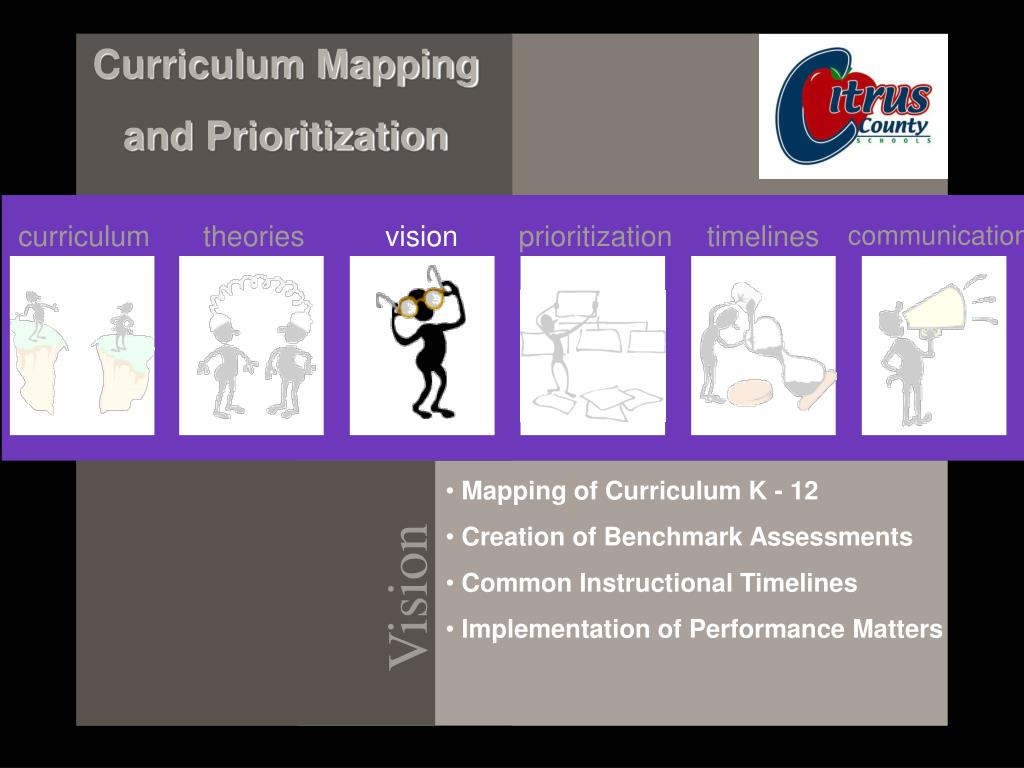 Curriculum Mapping and Prioritization

Citrus County SCHOOLS

curriculum theories vision prioritization timelines communication

Vision

• Mapping of Curriculum K - 12
• Creation of Benchmark Assessments
• Common Instructional Timelines
• Implementation of Performance Matters